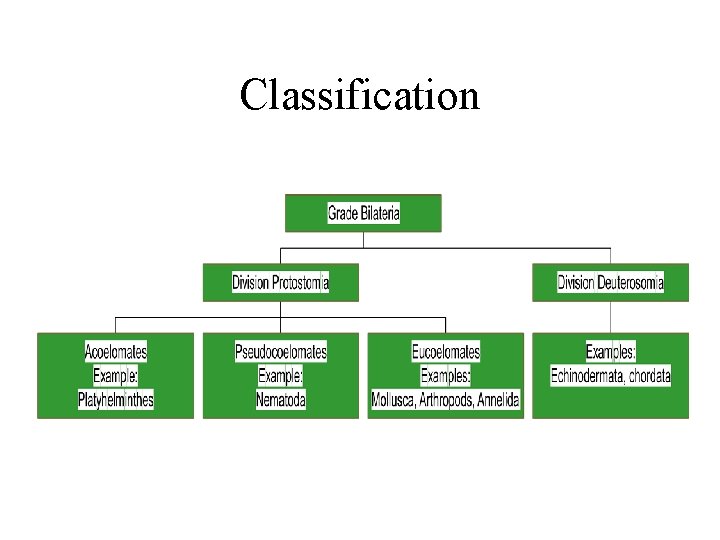 Classification

Grade Bilateria

Division Protostomia

Division Deuterosomia

Acoelomates
Example:
Platyhelminthes

Pseudocoelomates
Example:
Nematoda

Eucoelomates
Examples:
Mollusca, Arthropods, Annelida

Examples:
Echinodermata, chordata